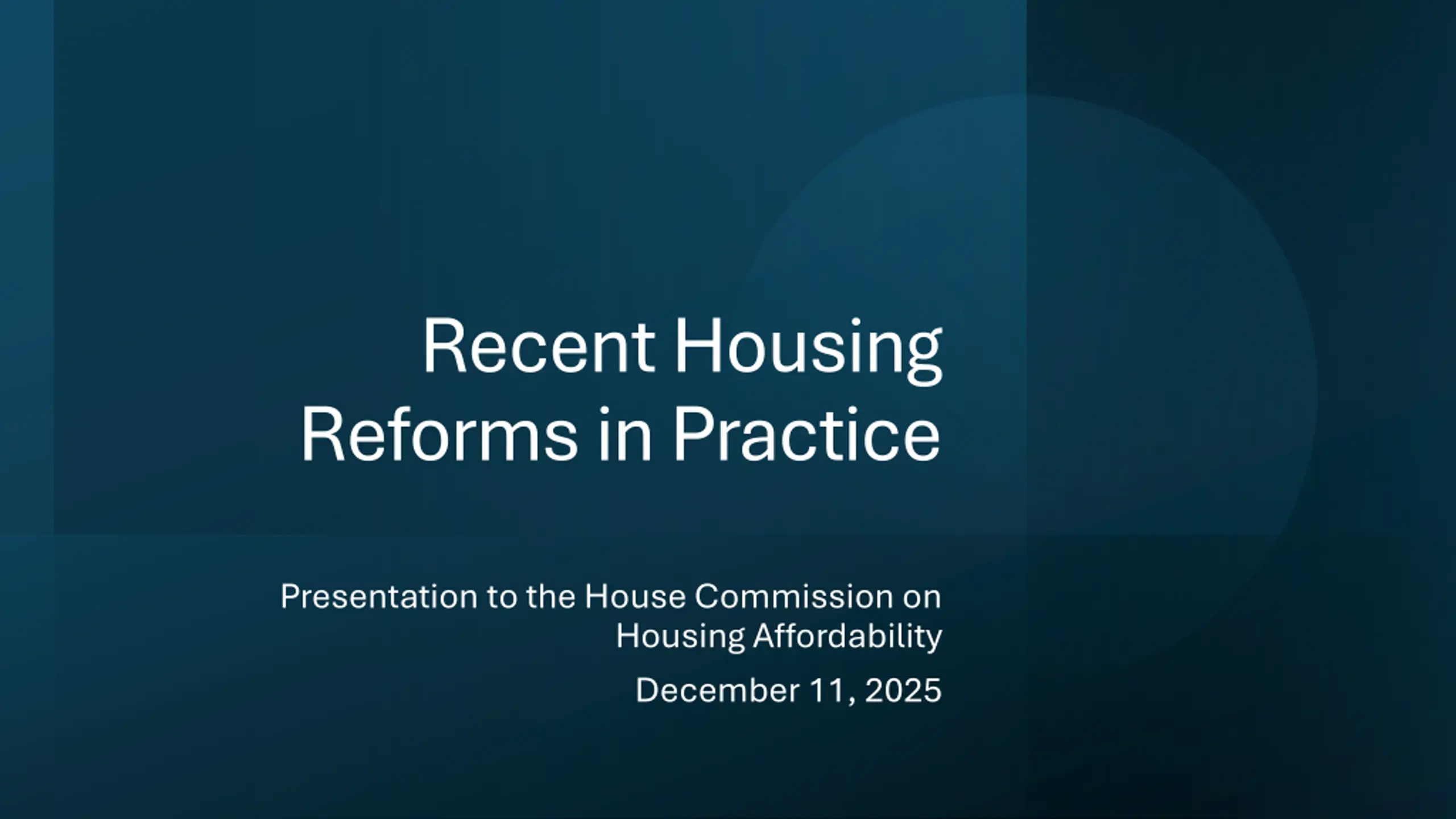 Recent Housing Reforms in Practice

Presentation to the House Commission on Housing Affordability

December 11, 2025